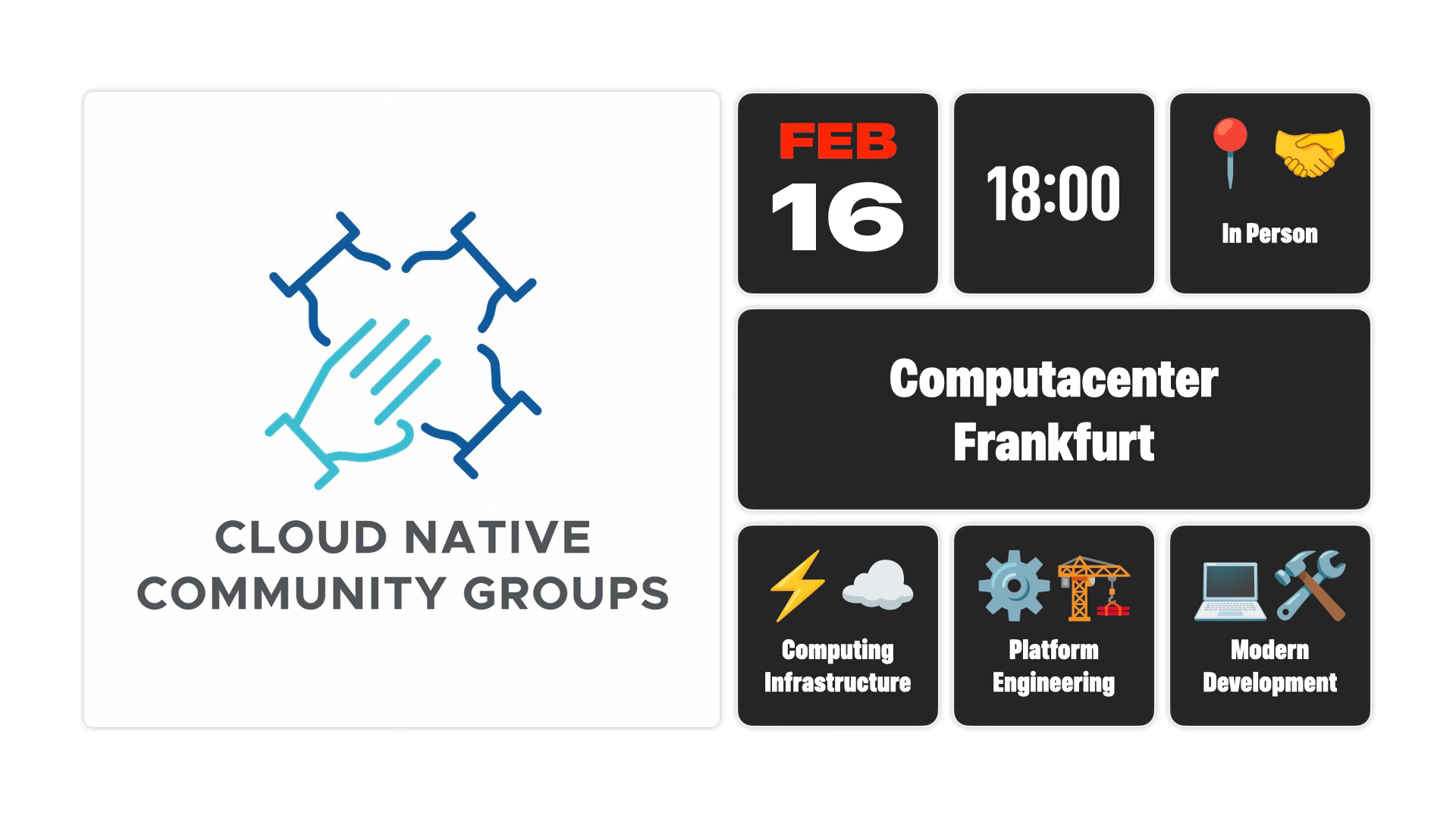 CLOUD NATIVE COMMUNITY GROUPS

FEB
16

18:00

In Person

Computacenter
Frankfurt

Computing Infrastructure

Platform Engineering

Modern Development